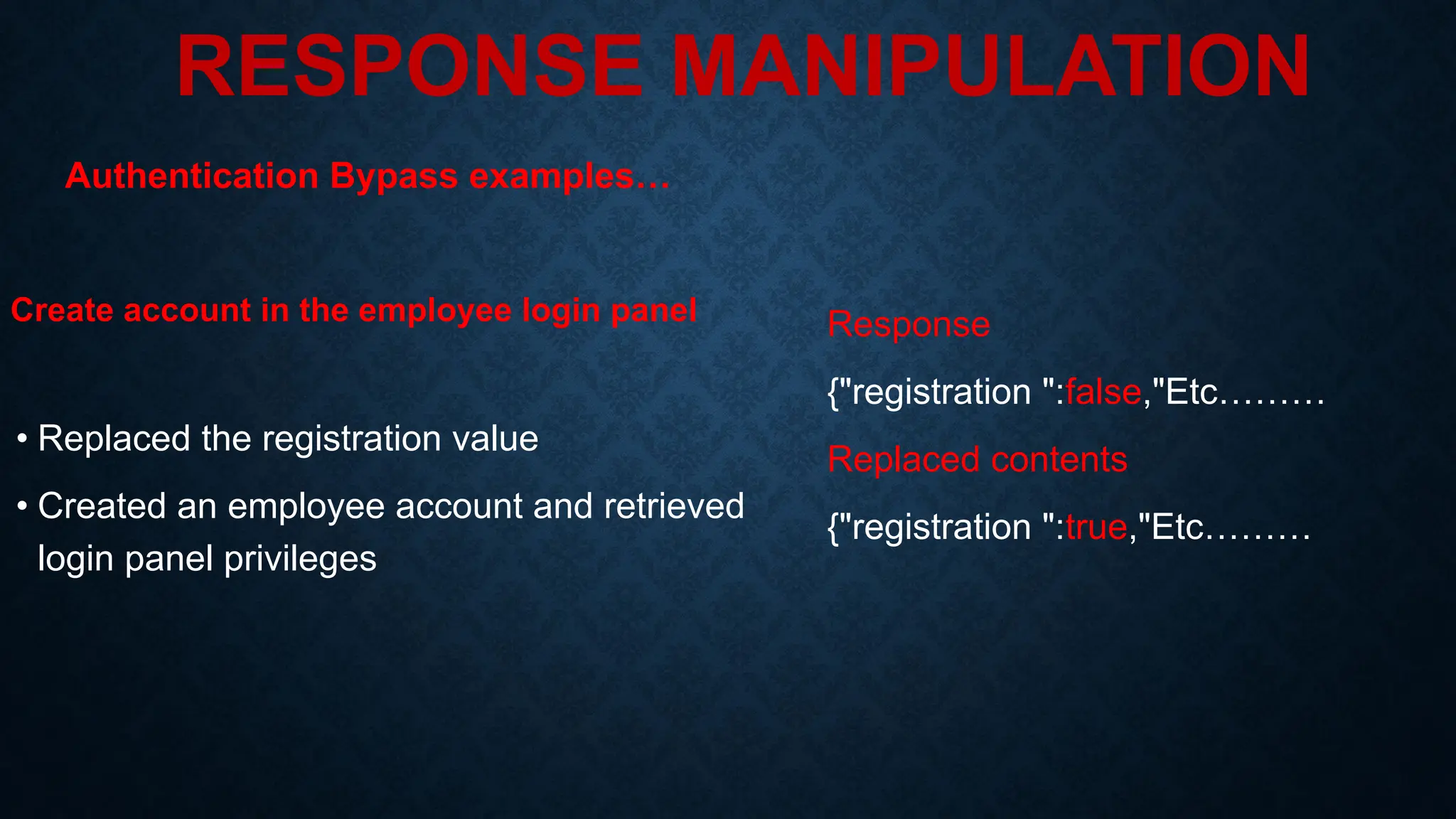 RESPONSE MANIPULATION

Authentication Bypass examples…

Create account in the employee login panel

• Replaced the registration value

• Created an employee account and retrieved login panel privileges

Response

{"registration ":false,"Etc………

Replaced contents

{"registration ":true,"Etc………